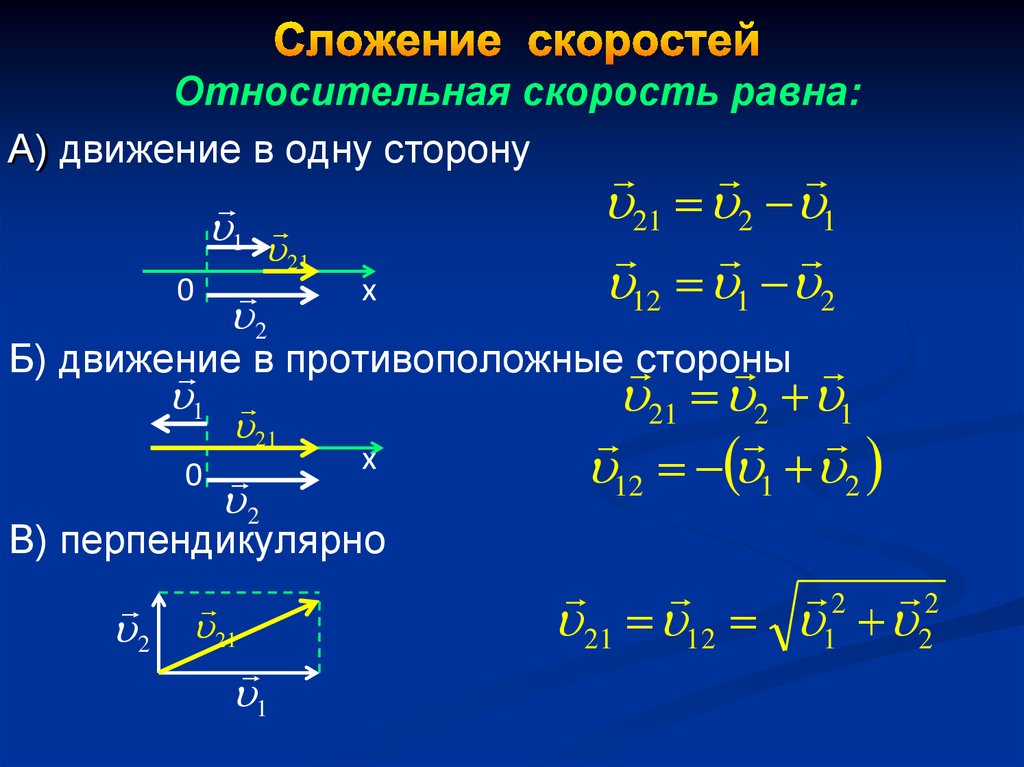 Сложение скоростей

Относительная скорость равна:

А) движение в одну сторону

$\vec{\upsilon}_1$ $\vec{\upsilon}_{21}$

0 x

$\vec{\upsilon}_2$

$\vec{\upsilon}_{21} = \vec{\upsilon}_2 - \vec{\upsilon}_1$

$\vec{\upsilon}_{12} = \vec{\upsilon}_1 - \vec{\upsilon}_2$

Б) движение в противоположные стороны

$\vec{\upsilon}_1$ $\vec{\upsilon}_{21}$

0 x

$\vec{\upsilon}_2$

$\vec{\upsilon}_{21} = \vec{\upsilon}_2 + \vec{\upsilon}_1$

$\vec{\upsilon}_{12} = -(\vec{\upsilon}_1 + \vec{\upsilon}_2)$

В) перпендикулярно

$\vec{\upsilon}_2$ $\vec{\upsilon}_{21}$

$\vec{\upsilon}_1$

$\vec{\upsilon}_{21} = \vec{\upsilon}_{12} = \sqrt{\vec{\upsilon}_1^2 + \vec{\upsilon}_2^2}$